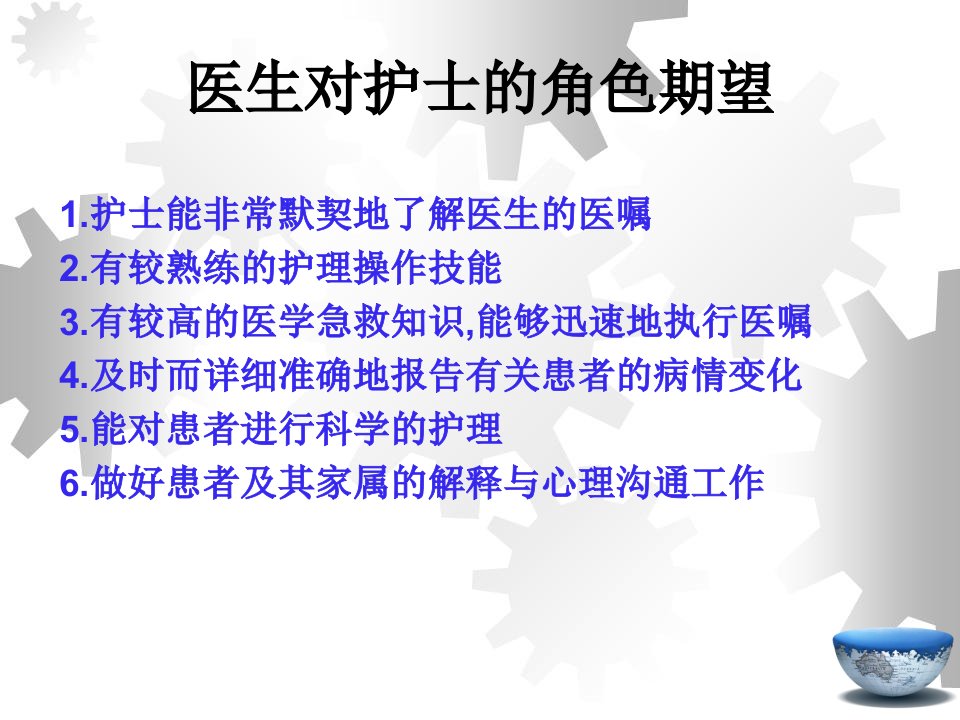 医生对护士的角色期望

1.护士能非常默契地了解医生的医嘱
2.有较熟练的护理操作技能
3.有较高的医学急救知识,能够迅速地执行医嘱
4.及时而详细准确地报告有关患者的病情变化
5.能对患者进行科学的护理
6.做好患者及其家属的解释与心理沟通工作